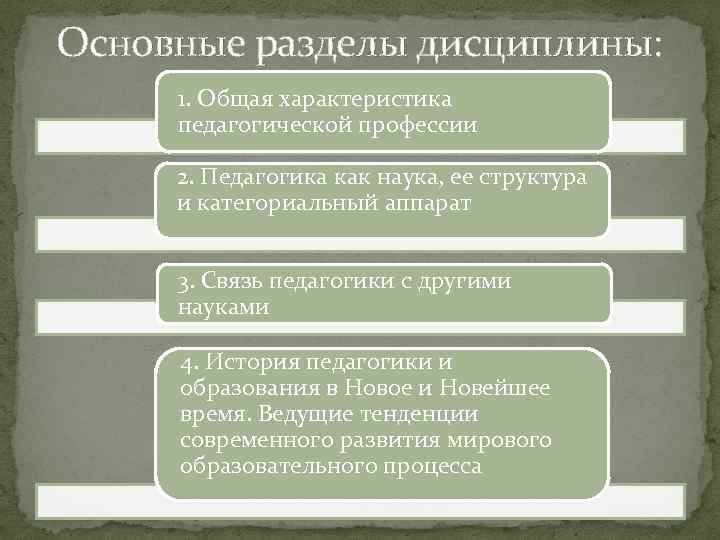 Основные разделы дисциплины:

1. Общая характеристика педагогической профессии

2. Педагогика как наука, ее структура и категориальный аппарат

3. Связь педагогики с другими науками

4. История педагогики и образования в Новое и Новейшее время. Ведущие тенденции современного развития мирового образовательного процесса